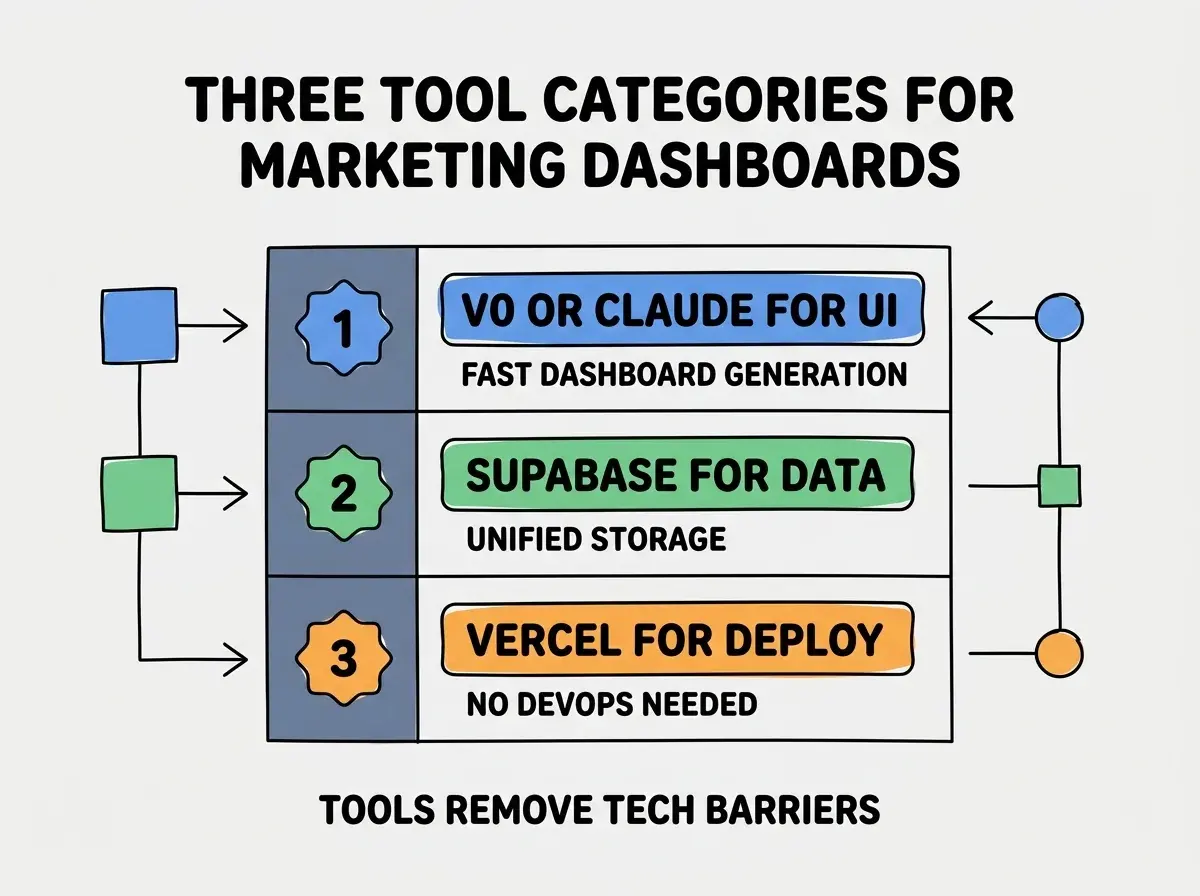 THREE TOOL CATEGORIES FOR MARKETING DASHBOARDS

1

V0 OR CLAUDE FOR UI

FAST DASHBOARD GENERATION

2

SUPABASE FOR DATA

UNIFIED STORAGE

3

VERCEL FOR DEPLOY

NO DEVOPS NEEDED

TOOLS REMOVE TECH BARRIERS